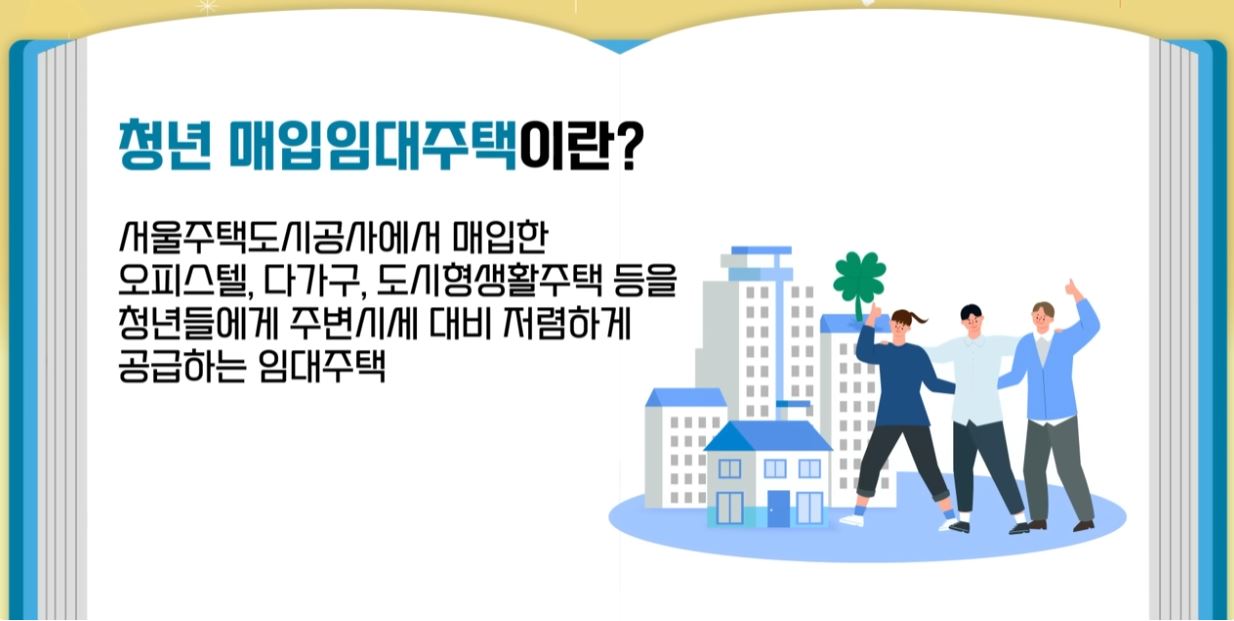 청년 매입임대주택이란?

서울주택도시공사에서 매입한 오피스텔, 다가구, 도시형생활주택 등을 청년들에게 주변시세 대비 저렴하게 공급하는 임대주택